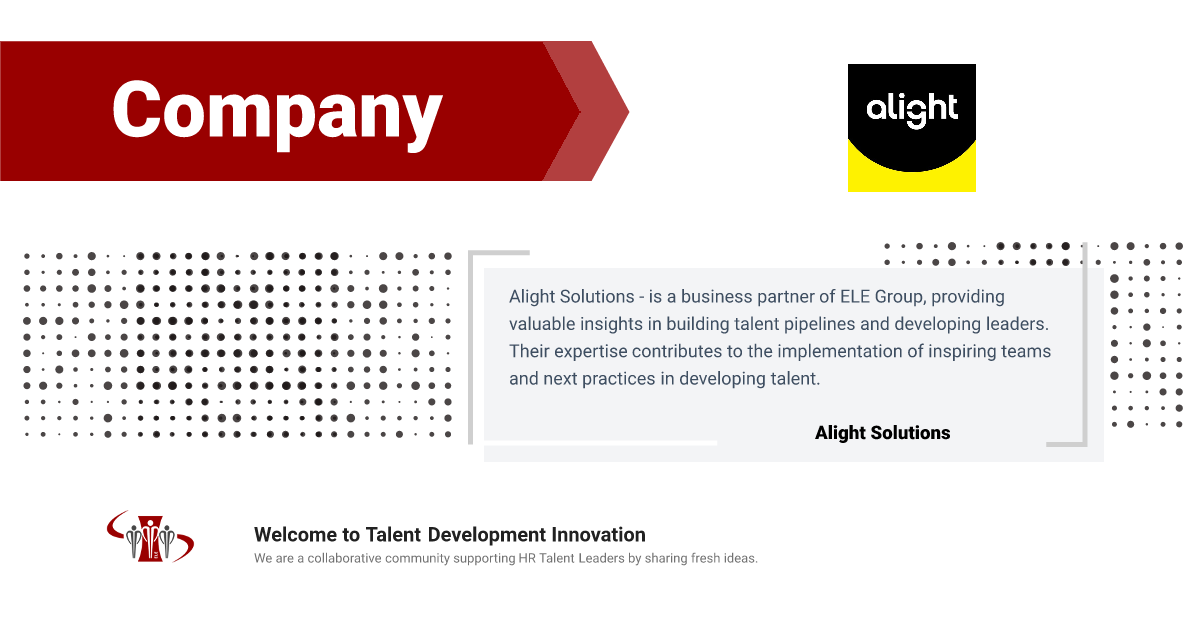 Company

alight

Alight Solutions - is a business partner of ELE Group, providing valuable insights in building talent pipelines and developing leaders. Their expertise contributes to the implementation of inspiring teams and next practices in developing talent.

Alight Solutions

Welcome to Talent Development Innovation

We are a collaborative community supporting HR Talent Leaders by sharing fresh ideas.